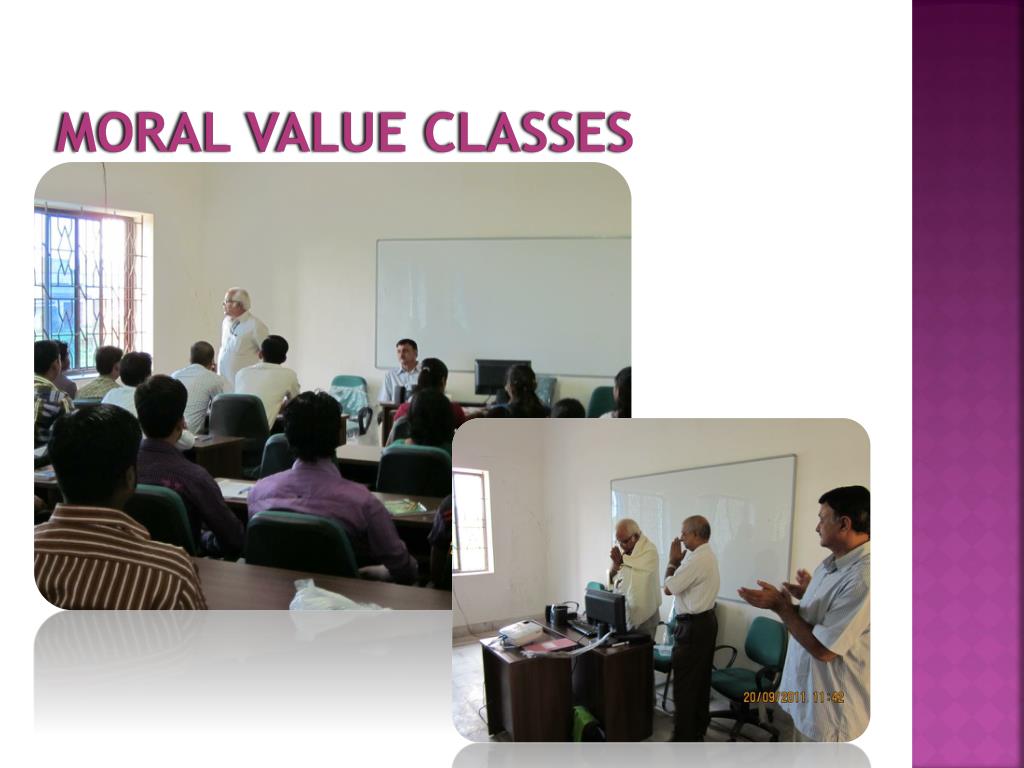 MORAL VALUE CLASSES

20/09/2011 11:42